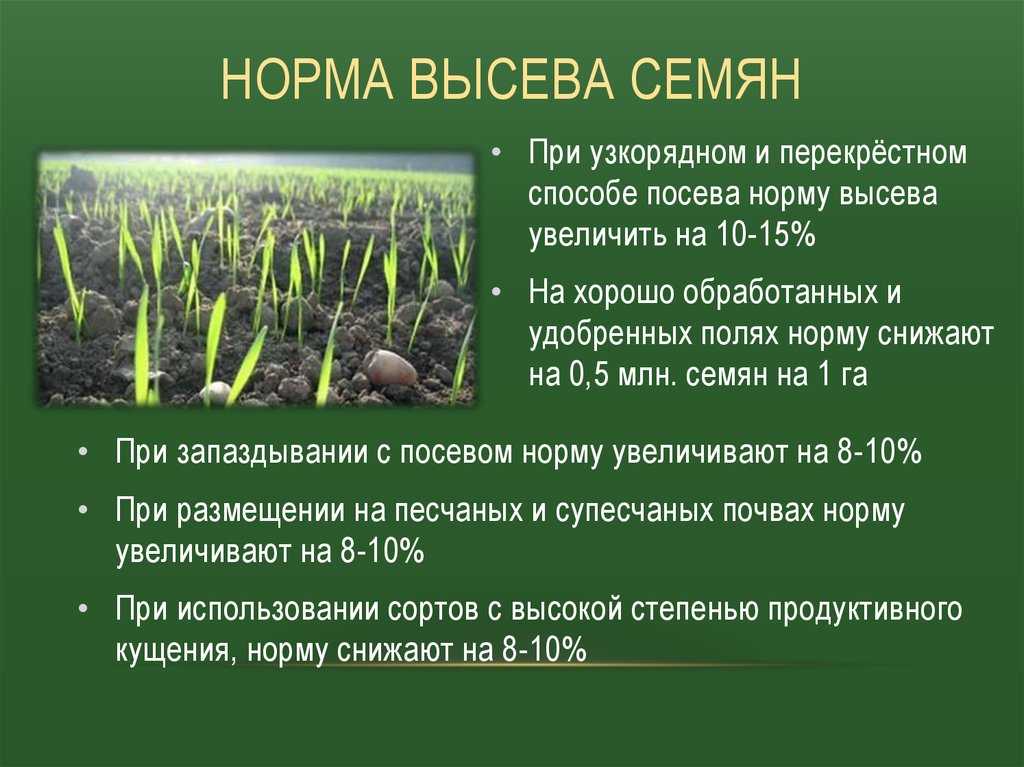 НОРМА ВЫСЕВА СЕМЯН

• При узкорядном и перекрёстном способе посева норму высева увеличить на 10-15%

• На хорошо обработанных и удобренных полях норму снижают на 0,5 млн. семян на 1 га

• При запаздывании с посевом норму увеличивают на 8-10%

• При размещении на песчаных и супесчаных почвах норму увеличивают на 8-10%

• При использовании сортов с высокой степенью продуктивного кущения, норму снижают на 8-10%